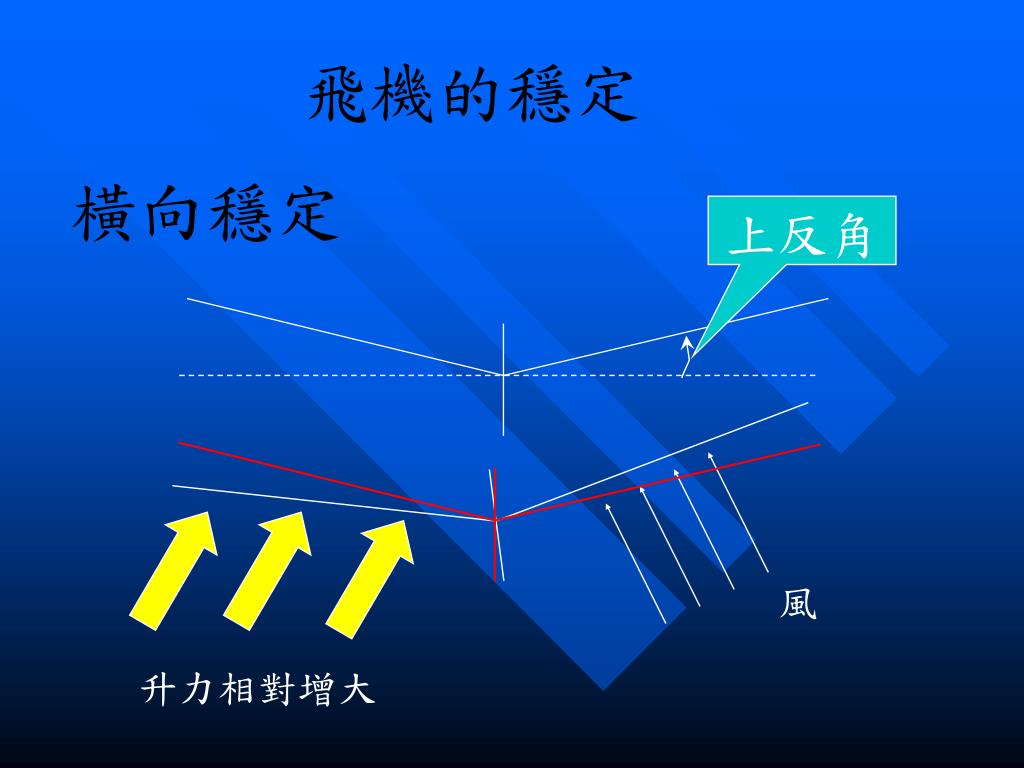 飛機的穩定

橫向穩定

上反角

風

升力相對增大